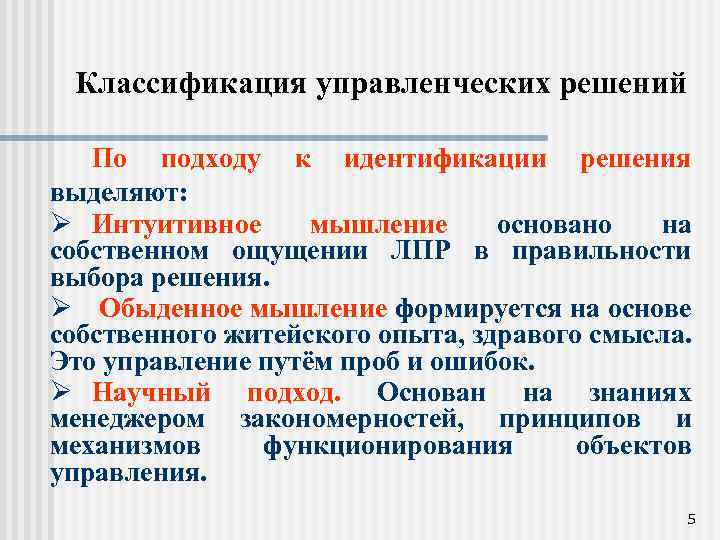 Классификация управленческих решений

По подходу к идентификации решения выделяют:

➢ Интуитивное мышление основано на собственном ощущении ЛПР в правильности выбора решения.

➢ Обыденное мышление формируется на основе собственного житейского опыта, здравого смысла. Это управление путём проб и ошибок.

➢ Научный подход. Основан на знаниях менеджером закономерностей, принципов и механизмов функционирования объектов управления.

5